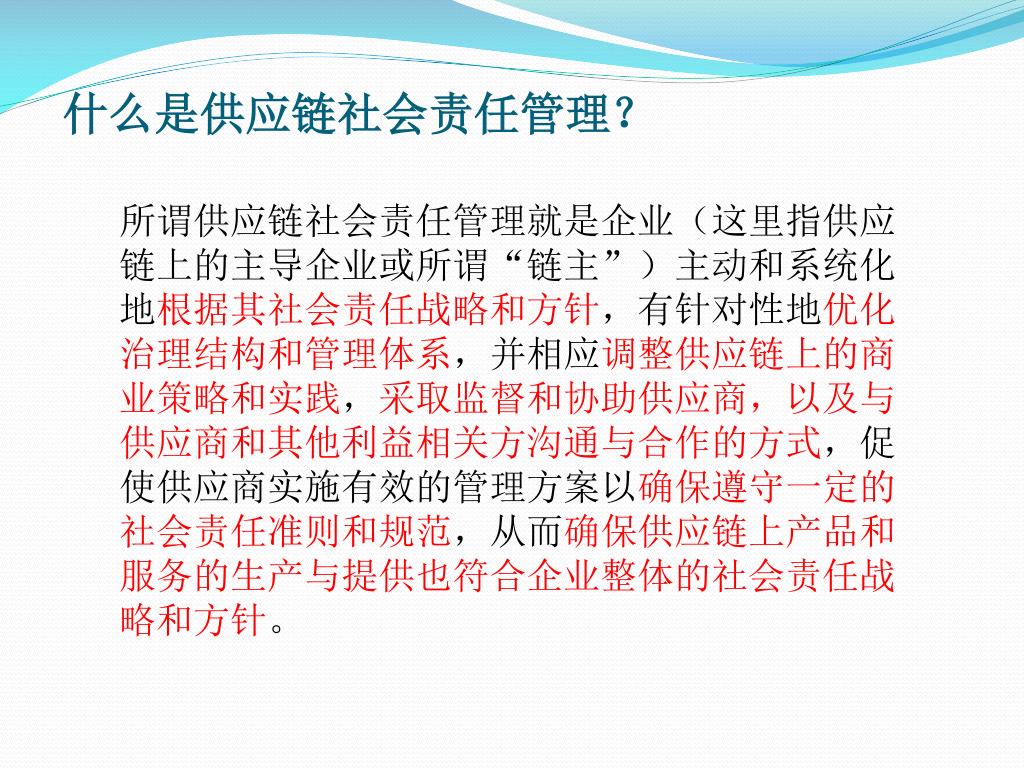 什么是供应链社会责任管理？

所谓供应链社会责任管理就是企业（这里指供应链上的主导企业或所谓“链主”）主动和系统化地根据其社会责任战略和方针，有针对性地优化治理结构和管理体系，并相应调整供应链上的商业策略和实践，采取监督和协助供应商，以及与供应商和其他利益相关方沟通与合作的方式，促使供应商实施有效的管理方案以确保遵守一定的社会责任准则和规范，从而确保供应链上产品和服务的生产与提供也符合企业整体的社会责任战略和方针。